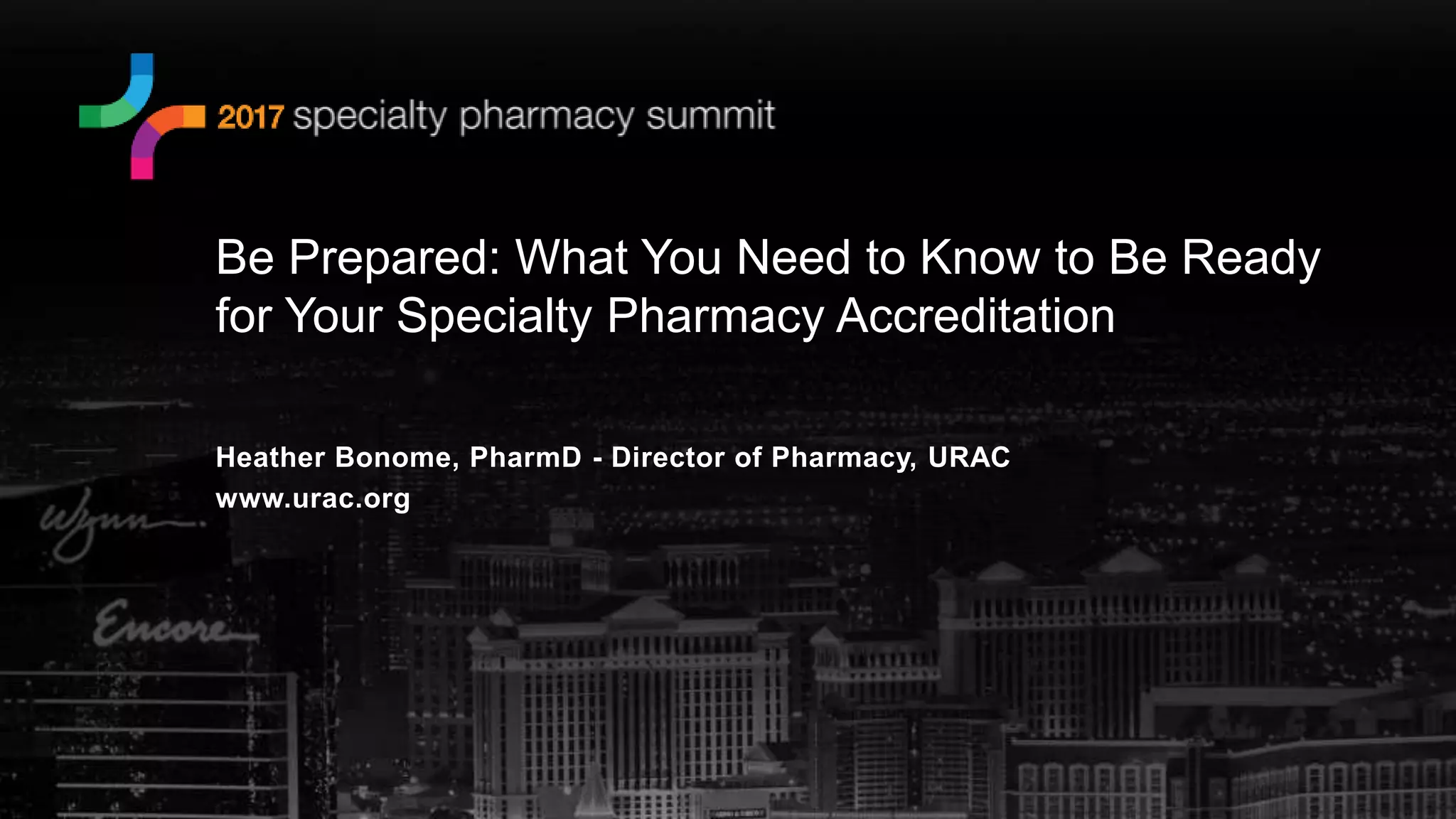 2017 specialty pharmacy summit

Be Prepared: What You Need to Know to Be Ready for Your Specialty Pharmacy Accreditation

Heather Bonome, PharmD - Director of Pharmacy, URAC
www.urac.org

Wynn
Encore